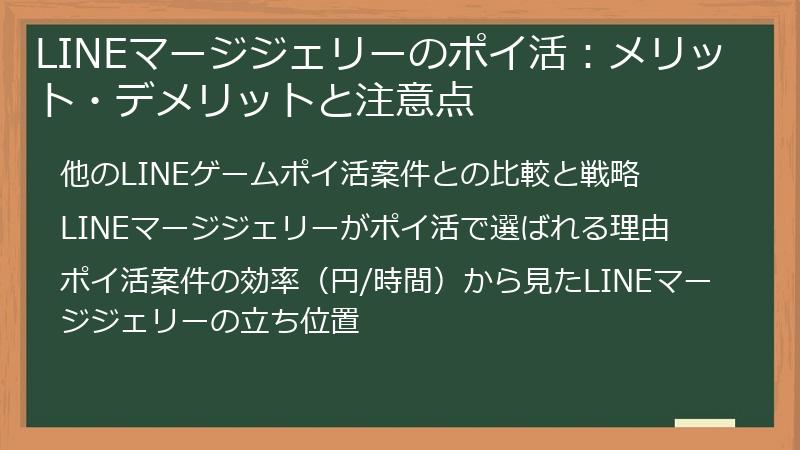 LINEマージジェリーのポイ活：メリット・デメリットと注意点

他のLINEゲームポイ活案件との比較と戦略

LINEマージジェリーがポイ活で選ばれる理由

ポイ活案件の効率（円/時間）から見たLINEマージジェリーの立ち位置